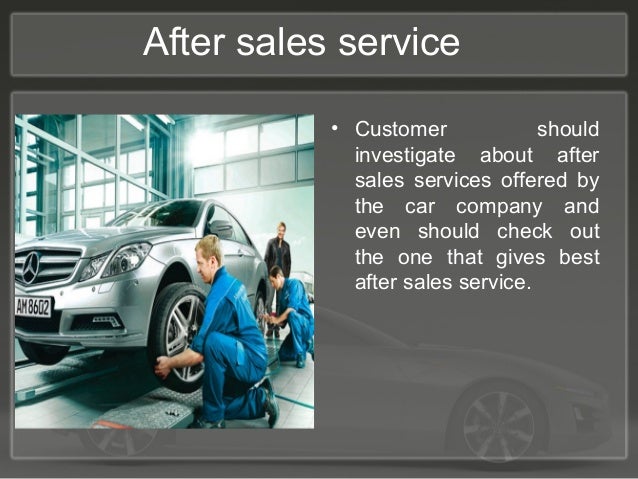 After sales service

AM 8602

• Customer should investigate about after sales services offered by the car company and even should check out the one that gives best after sales service.